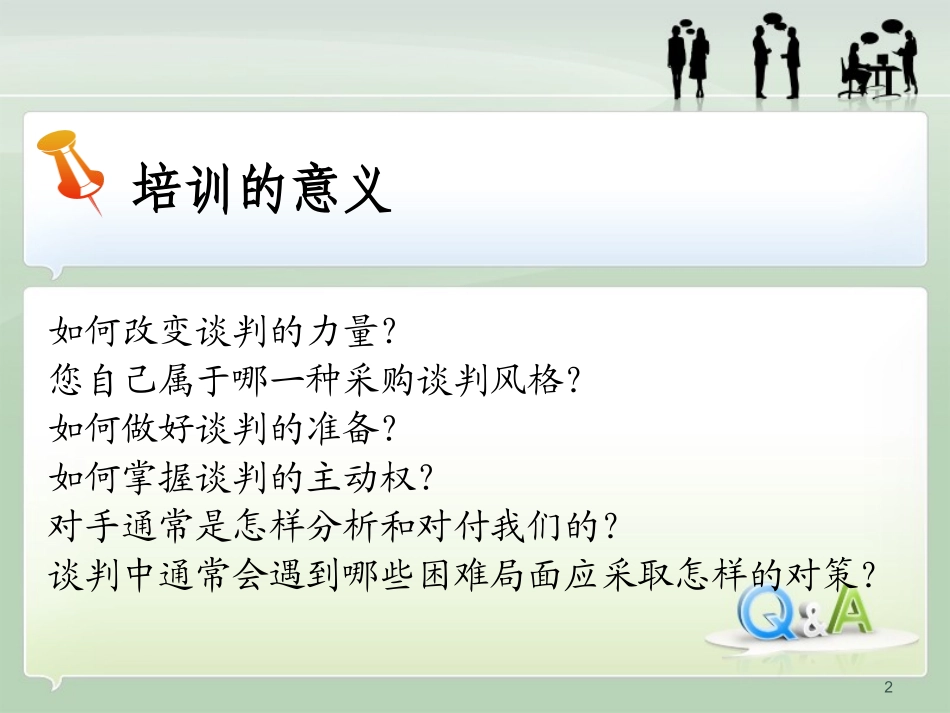 培训的意义

如何改变谈判的力量?
您自己属于哪一种采购谈判风格?
如何做好谈判的准备?
如何掌握谈判的主动权?
对手通常是怎样分析和对付我们的?
谈判中通常会遇到哪些困难局面应采取怎样的对策?

Q&A

2